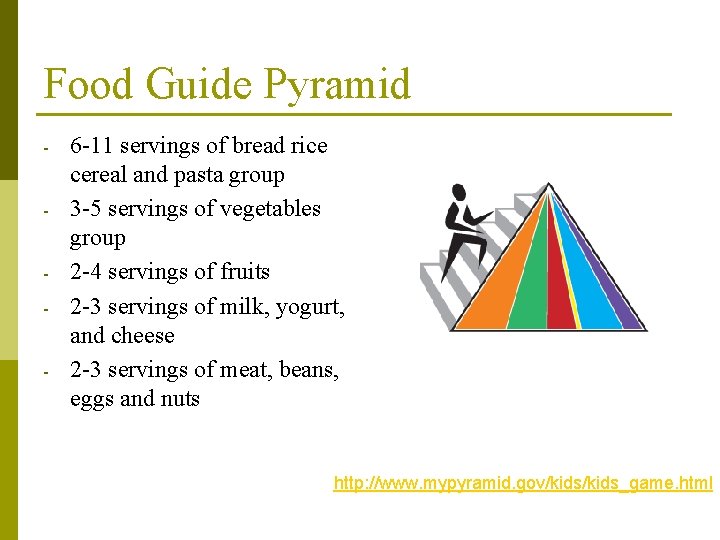 Food Guide Pyramid

- 6-11 servings of bread rice cereal and pasta group
- 3-5 servings of vegetables group
- 2-4 servings of fruits
- 2-3 servings of milk, yogurt, and cheese
- 2-3 servings of meat, beans, eggs and nuts

http://www.mypyramid.gov/kids/kids_game.html